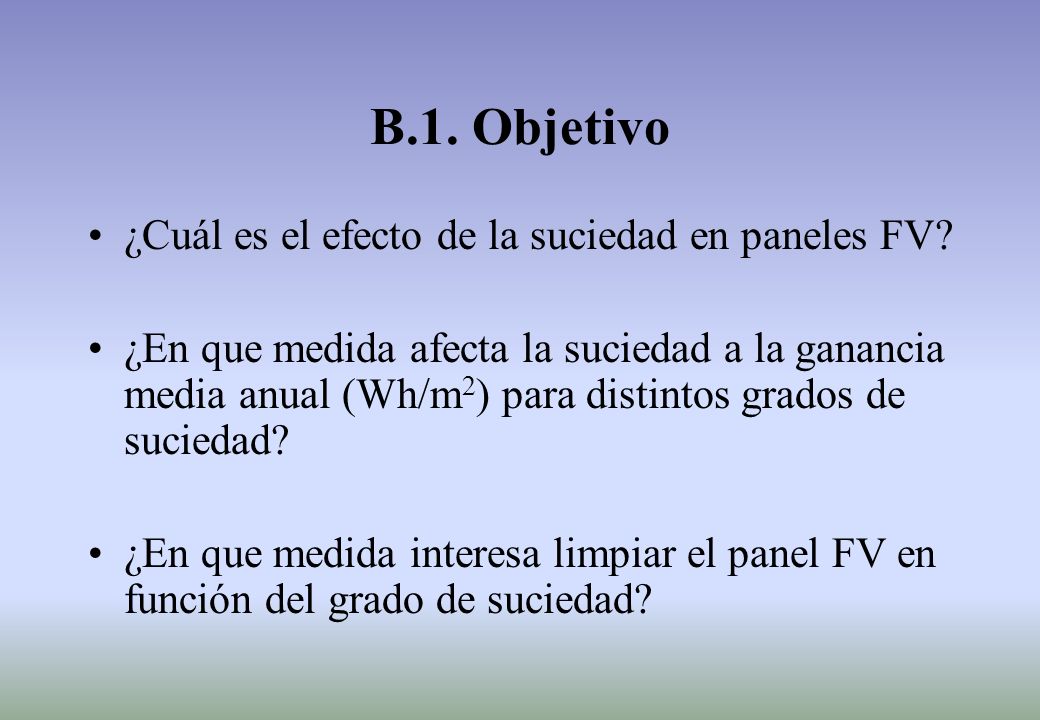 B.1. Objetivo

• ¿Cuál es el efecto de la suciedad en paneles FV?

• ¿En que medida afecta la suciedad a la ganancia media anual (Wh/m$^2$) para distintos grados de suciedad?

• ¿En que medida interesa limpiar el panel FV en función del grado de suciedad?